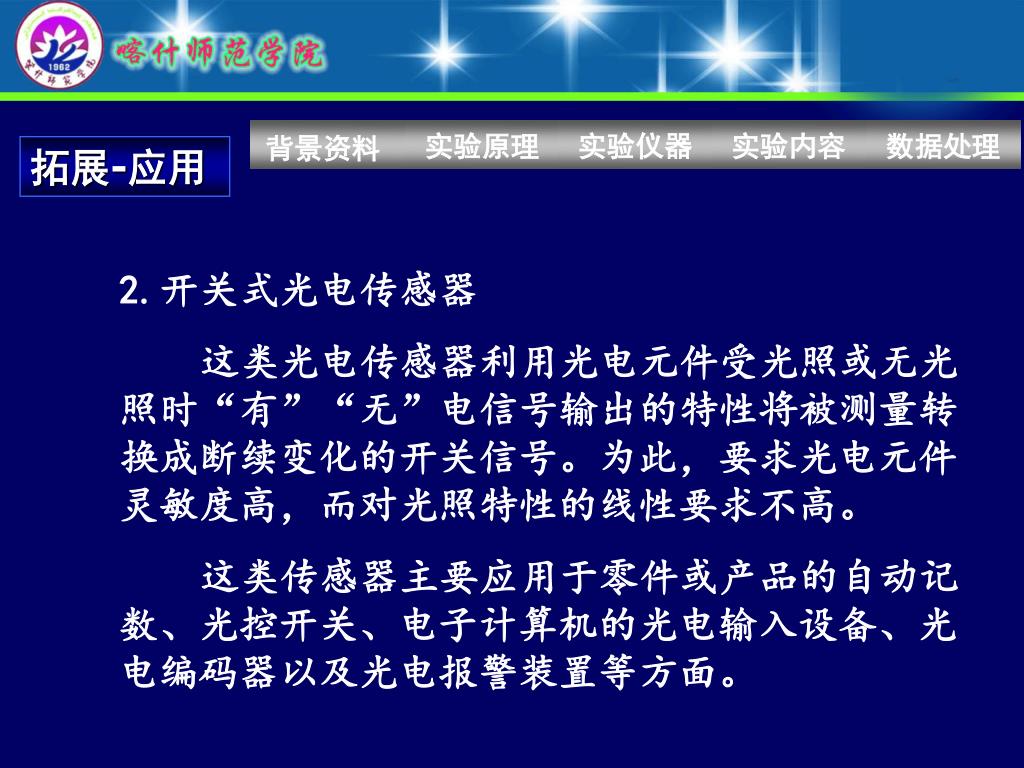 1962

喀什师范学院

拓展-应用

背景资料 实验原理 实验仪器 实验内容 数据处理

2. 开关式光电传感器

这类光电传感器利用光电元件受光照或无光照时“有”“无”电信号输出的特性将被测量转换成断续变化的开关信号。为此，要求光电元件灵敏度高，而对光照特性的线性要求不高。

这类传感器主要应用于零件或产品的自动记数、光控开关、电子计算机的光电输入设备、光电编码器以及光电报警装置等方面。